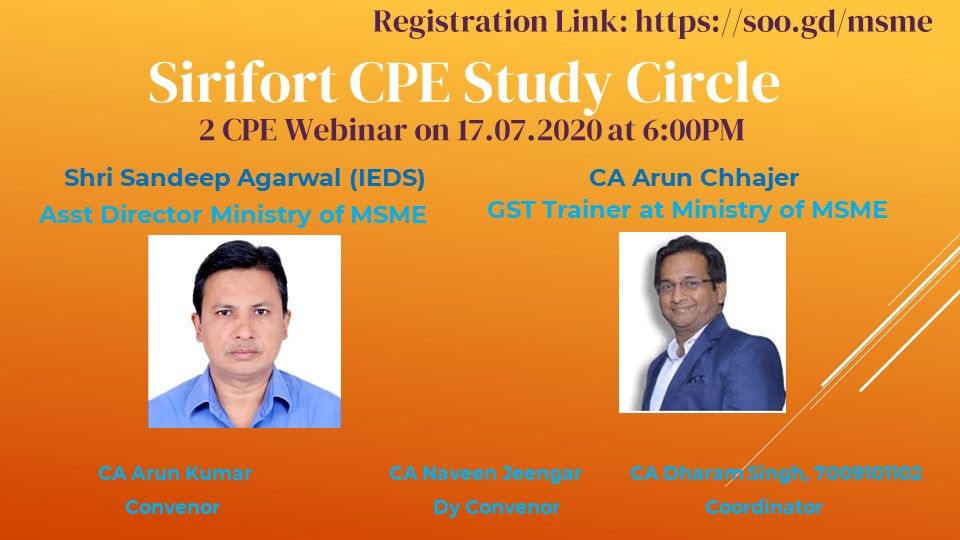 Registration Link: https://soo.gd/msme

Sirifort CPE Study Circle

2 CPE Webinar on 17.07.2020 at 6:00PM

Shri Sandeep Agarwal (IEDS)
Asst Director Ministry of MSME

CA Arun Chhajer
GST Trainer at Ministry of MSME

CA Arun Kumar
Convenor

CA Naveen Jeengar
Dy Convenor

CA Dharam Singh, 7009101102
Coordinator